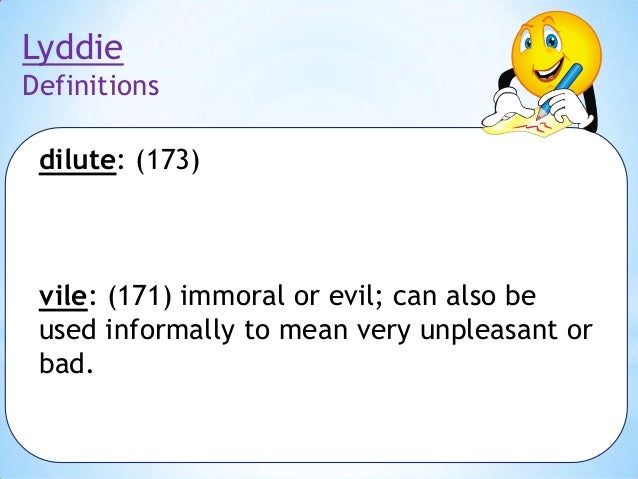 Lyddie
Definitions

dilute: (173)

vile: (171) immoral or evil; can also be used informally to mean very unpleasant or bad.